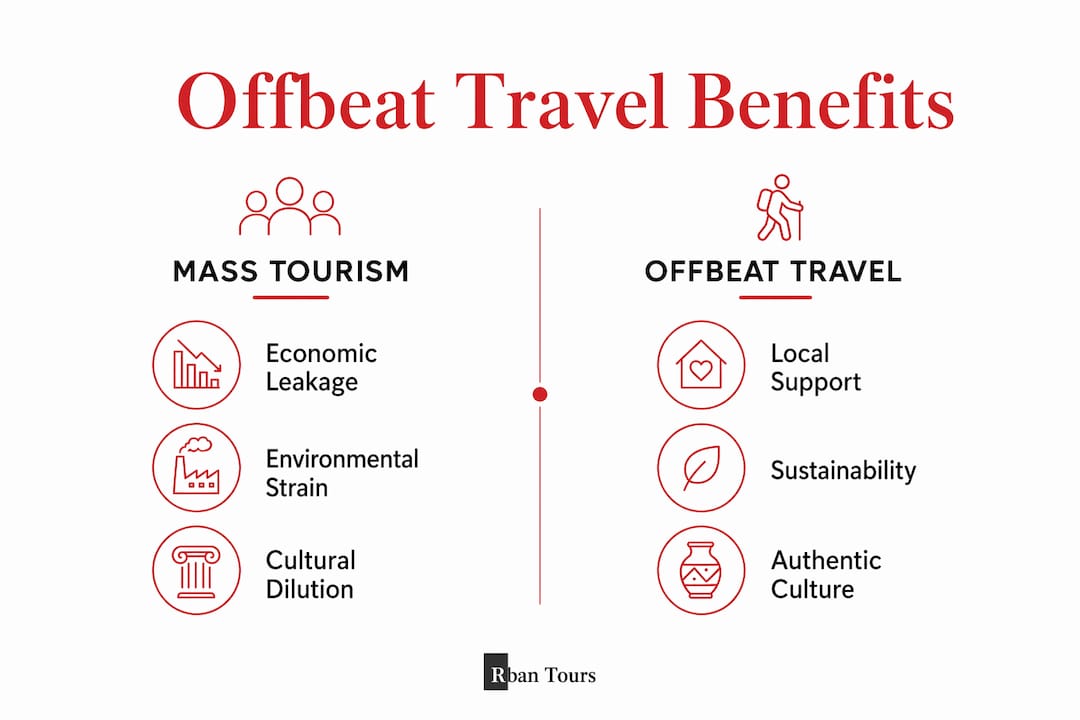 Offbeat Travel Benefits

MASS TOURISM

Economic Leakage

Environmental Strain

Cultural Dilution

OFFBEAT TRAVEL

Local Support

Sustainability

Authentic Culture

Rban Tours